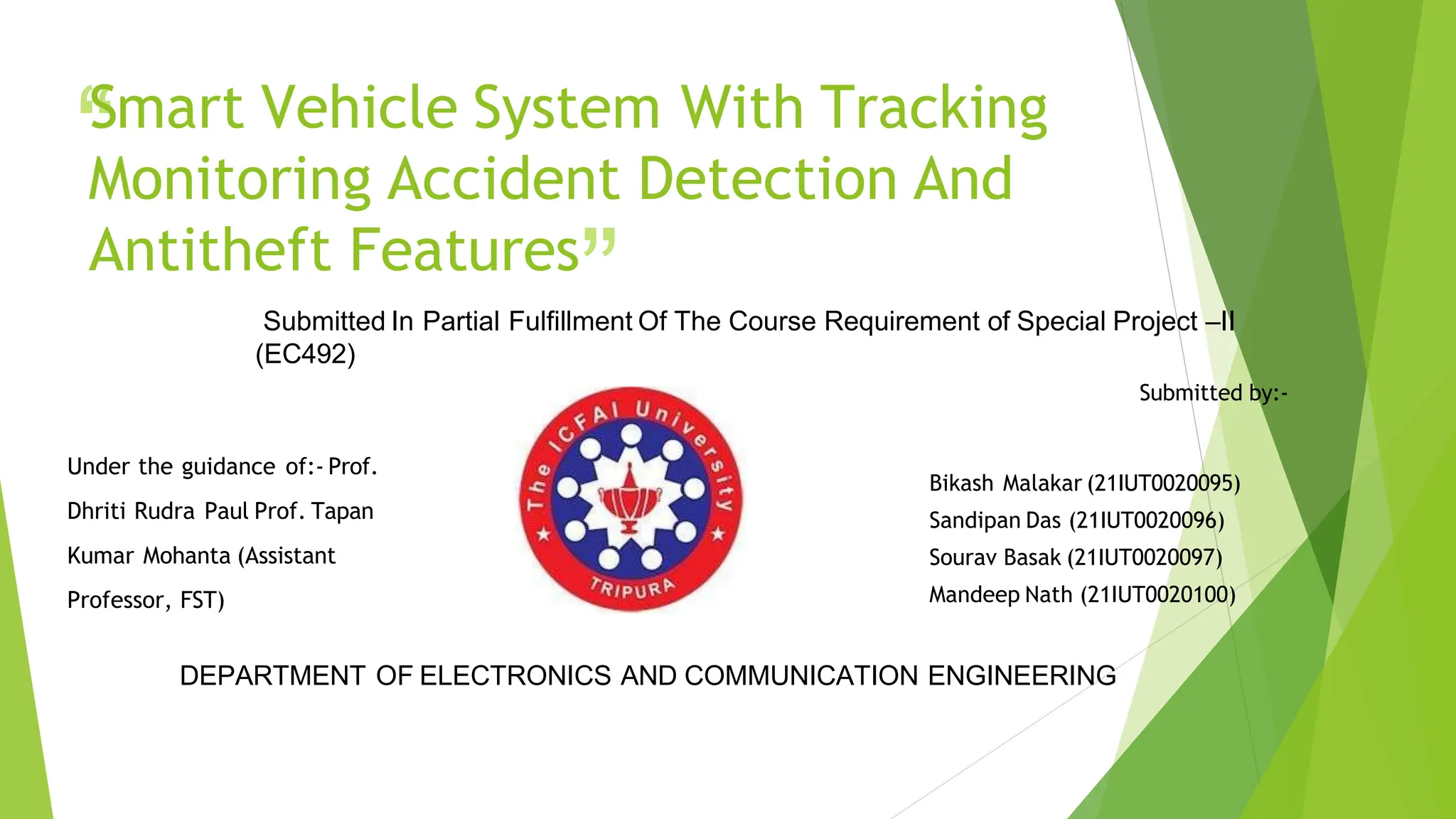 “Smart Vehicle System With Tracking Monitoring Accident Detection And Antitheft Features”

Submitted In Partial Fulfillment Of The Course Requirement of Special Project –II (EC492)

Submitted by:-

Under the guidance of:- Prof. Dhriti Rudra Paul Prof. Tapan Kumar Mohanta (Assistant Professor, FST)

The ICFAI University TRIPURA

Bikash Malakar (21IUT0020095)
Sandipan Das (21IUT0020096)
Sourav Basak (21IUT0020097)
Mandeep Nath (21IUT0020100)

DEPARTMENT OF ELECTRONICS AND COMMUNICATION ENGINEERING